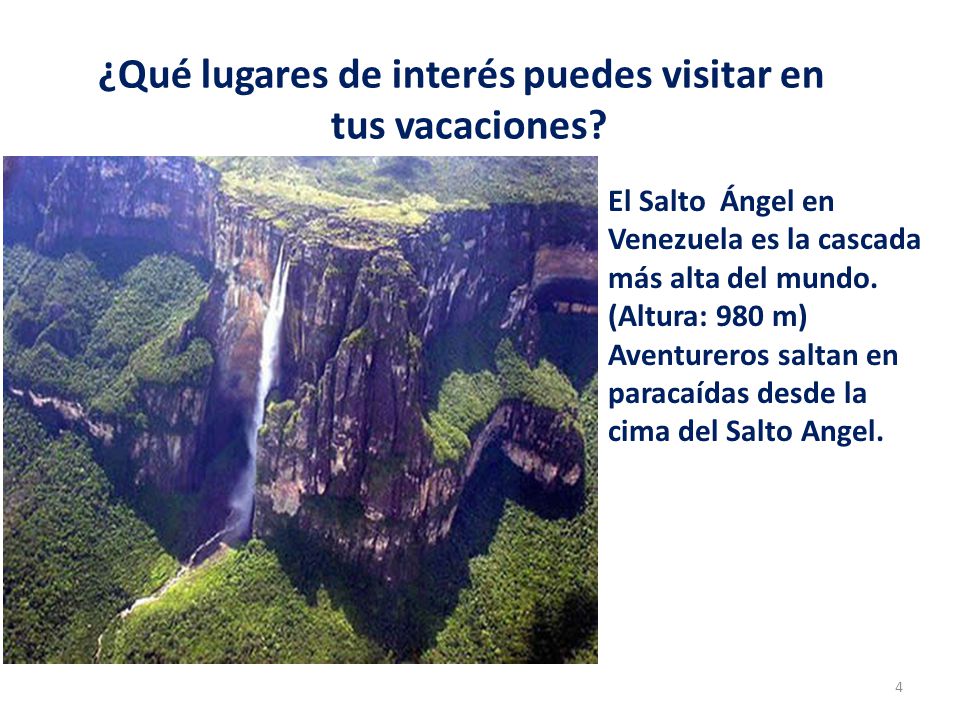 ¿Qué lugares de interés puedes visitar en tus vacaciones?

El Salto Ángel en Venezuela es la cascada más alta del mundo. (Altura: 980 m) Aventureros saltan en paracaídas desde la cima del Salto Angel.

4